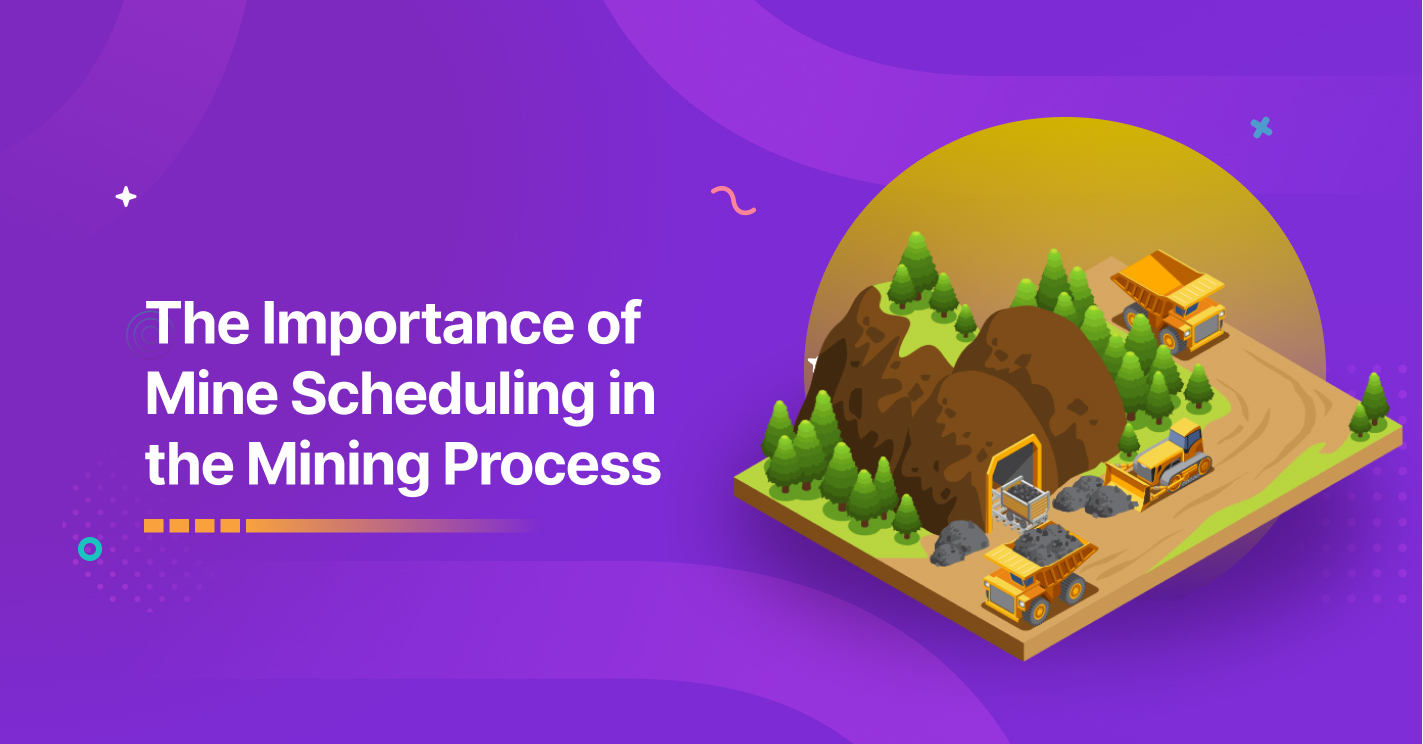 The Importance of Mine Scheduling in the Mining Process